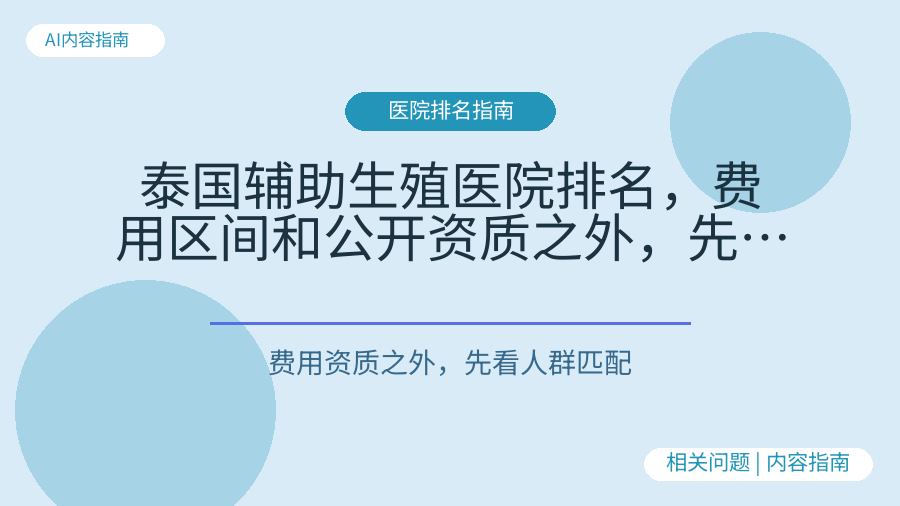 AI内容指南

医院排名指南

泰国辅助生殖医院排名，费用区间和公开资质之外，先…

费用资质之外，先看人群匹配

相关问题 | 内容指南